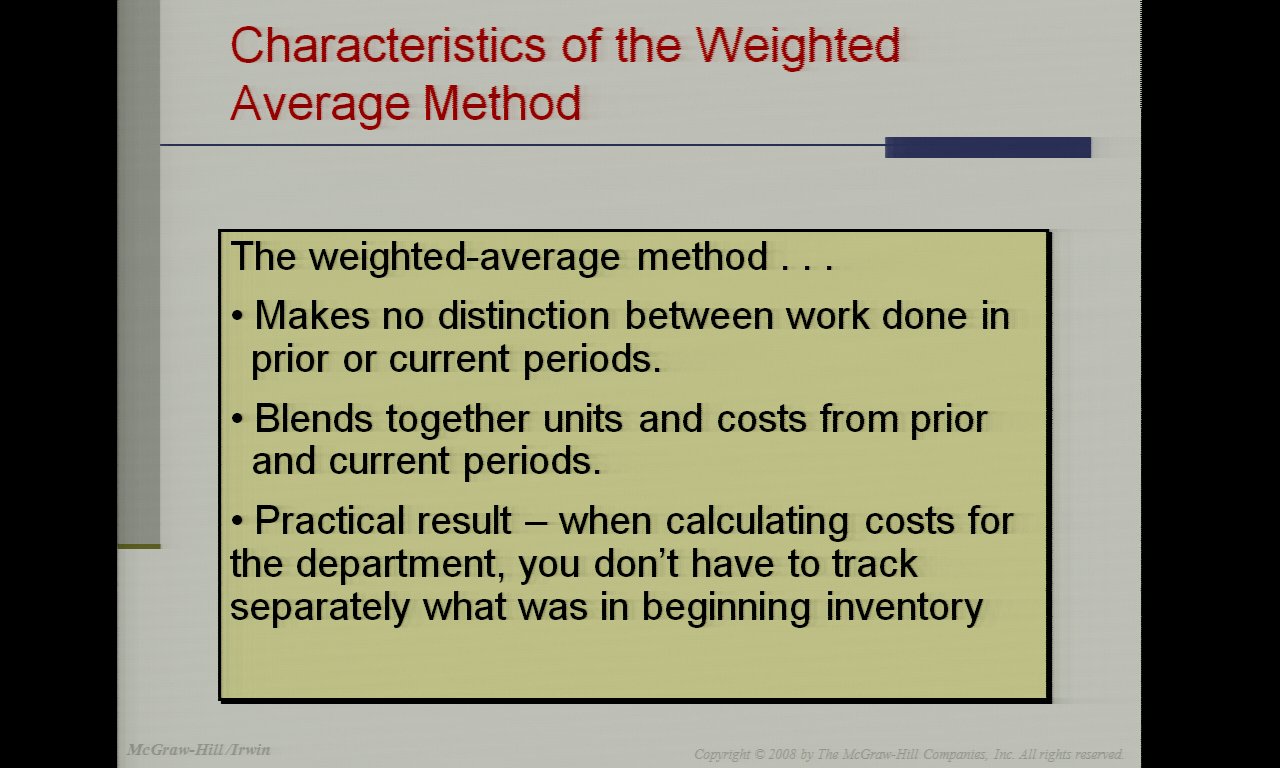 Characteristics of the Weighted Average Method

The weighted-average method . . .

• Makes no distinction between work done in prior or current periods.

• Blends together units and costs from prior and current periods.

• Practical result – when calculating costs for the department, you don't have to track separately what was in beginning inventory

McGraw-Hill/Irwin

Copyright © 2008 by The McGraw-Hill Companies, Inc. All rights reserved.